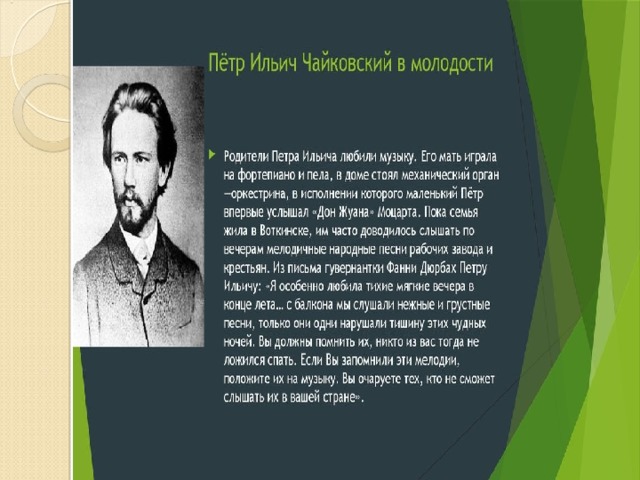 Пётр Ильич Чайковский в молодости

Родители Петра Ильича любили музыку. Его мать играла на фортепиано и пела, в доме стоял механический орган —оркестрина, в исполнении которого маленький Пётр впервые услышал «Дон Жуана» Моцарта. Пока семья жила в Воткинске, им часто доводилось слышать по вечерам мелодичные народные песни рабочих завода и крестьян. Из письма гувернантки Фанни Дюрбах Петру Ильичу: «Я особенно любила тихие мягкие вечера в конце лета... с балкона мы слушали нежные и грустные песни, только они одни нарушали тишину этих чудных ночей. Вы должны помнить их, никто из вас тогда не ложился спать. Если Вы запомнили эти мелодии, положите их на музыку. Вы очаруете тех, кто не сможет слышать их в вашей стране».